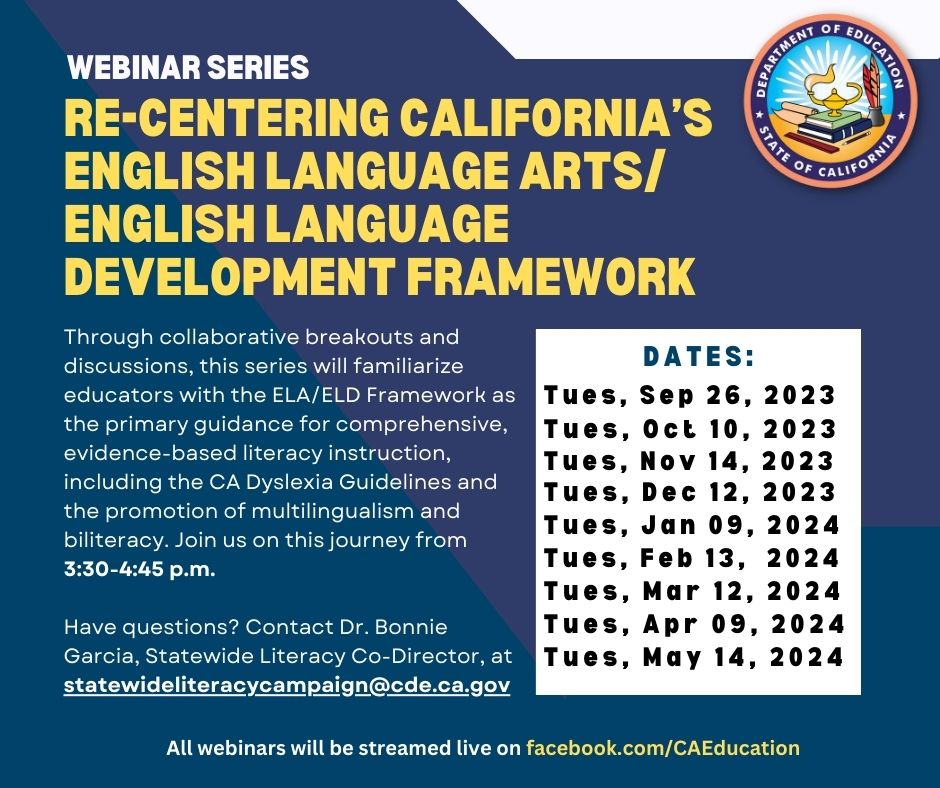 WEBINAR SERIES

RE-CENTERING CALIFORNIA'S ENGLISH LANGUAGE ARTS/ ENGLISH LANGUAGE DEVELOPMENT FRAMEWORK

DEPARTMENT OF EDUCATION
STATE OF CALIFORNIA

Through collaborative breakouts and discussions, this series will familiarize educators with the ELA/ELD Framework as the primary guidance for comprehensive, evidence-based literacy instruction, including the CA Dyslexia Guidelines and the promotion of multilingualism and biliteracy. Join us on this journey from 3:30-4:45 p.m.

Have questions? Contact Dr. Bonnie Garcia, Statewide Literacy Co-Director, at statewideliteracycampaign@cde.ca.gov

DATES:
Tues, Sep 26, 2023
Tues, Oct 10, 2023
Tues, Nov 14, 2023
Tues, Dec 12, 2023
Tues, Jan 09, 2024
Tues, Feb 13, 2024
Tues, Mar 12, 2024
Tues, Apr 09, 2024
Tues, May 14, 2024

All webinars will be streamed live on facebook.com/CAEducation